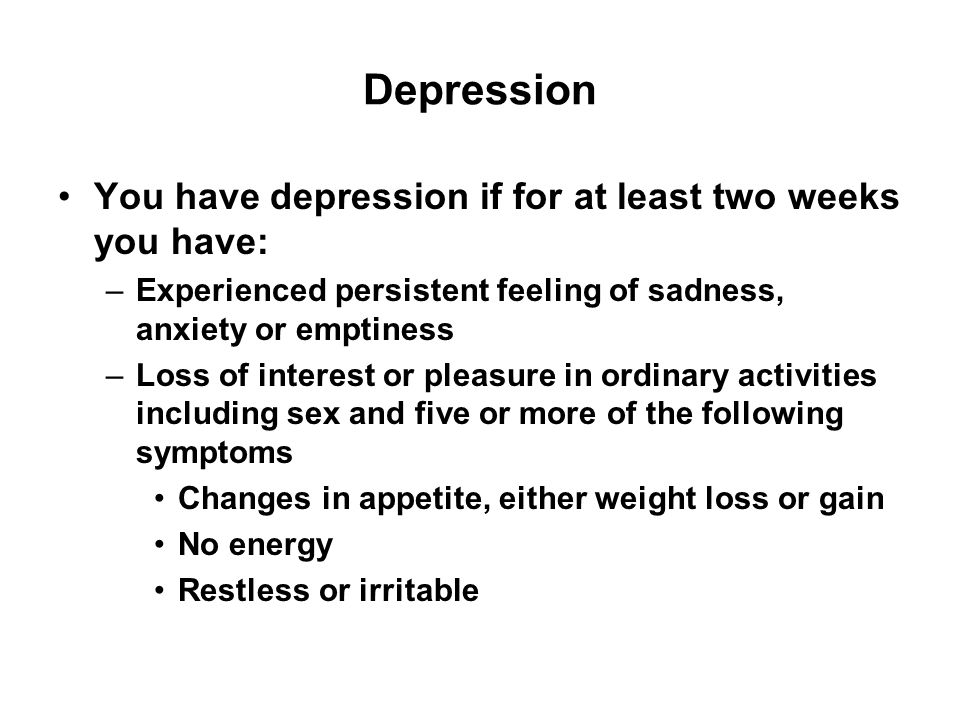 Depression

• You have depression if for at least two weeks you have:
– Experienced persistent feeling of sadness, anxiety or emptiness
– Loss of interest or pleasure in ordinary activities including sex and five or more of the following symptoms
• Changes in appetite, either weight loss or gain
• No energy
• Restless or irritable